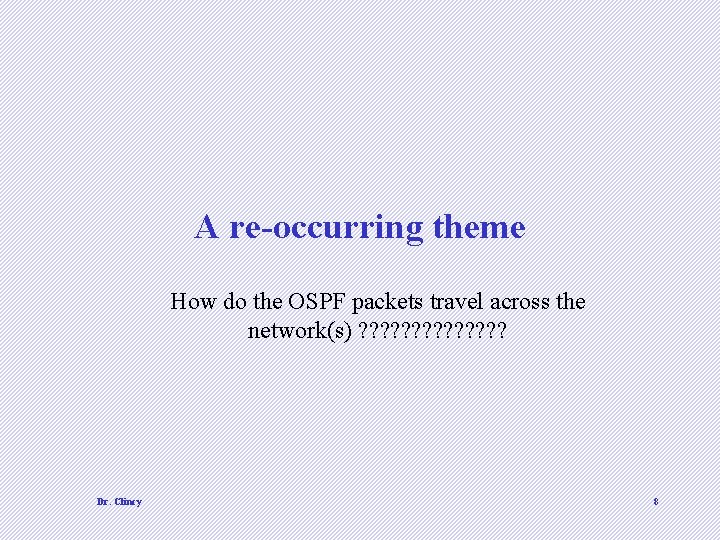 A re-occurring theme

How do the OSPF packets travel across the network(s) ??????????????

Dr. Clincy

8